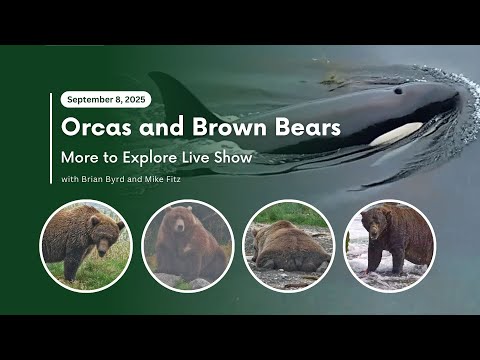 September 8, 2025

Orcas and Brown Bears

More to Explore Live Show

with Brian Byrd and Mike Fitz